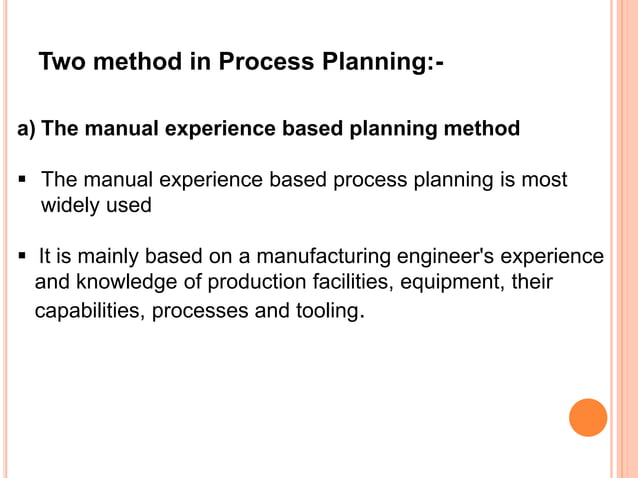 Two method in Process Planning:-

a) The manual experience based planning method

▪ The manual experience based process planning is most widely used

▪ It is mainly based on a manufacturing engineer's experience and knowledge of production facilities, equipment, their capabilities, processes and tooling.